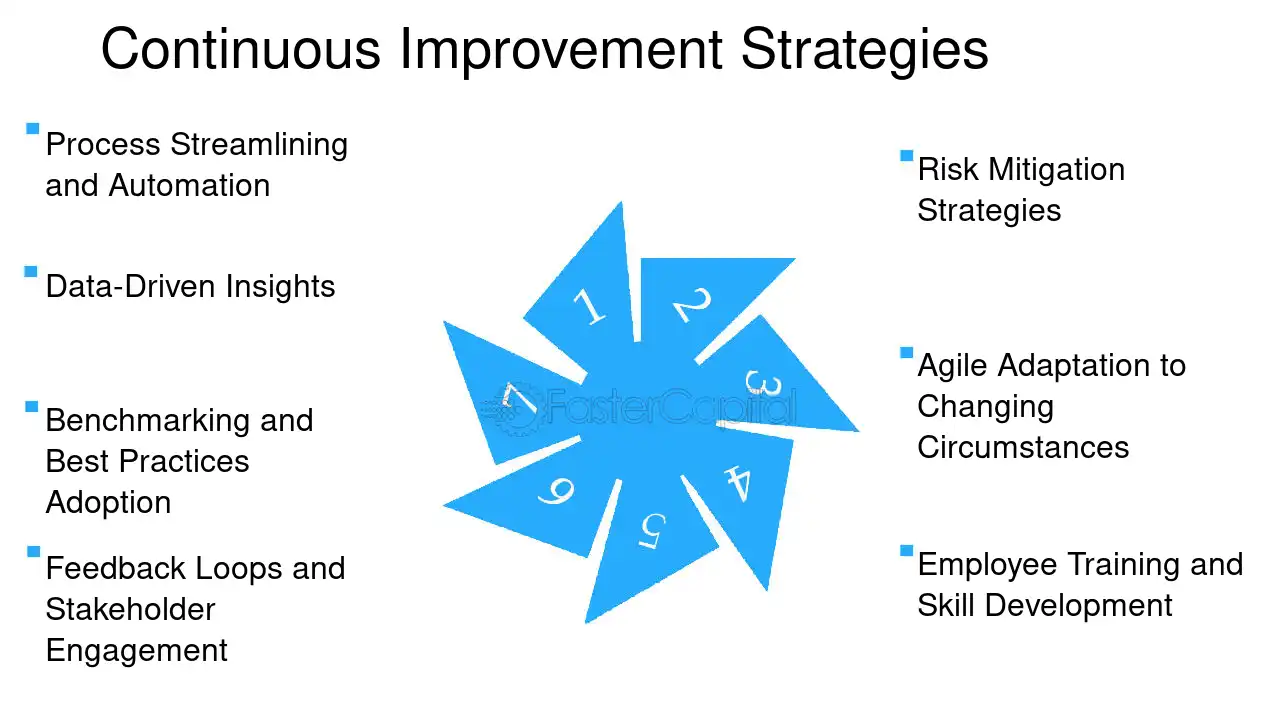 Continuous Improvement Strategies

• Process Streamlining and Automation

• Data-Driven Insights

• Benchmarking and Best Practices Adoption

• Feedback Loops and Stakeholder Engagement

1

2

3

4

5

6

7

• Risk Mitigation Strategies

• Agile Adaptation to Changing Circumstances

• Employee Training and Skill Development

FasterCapital